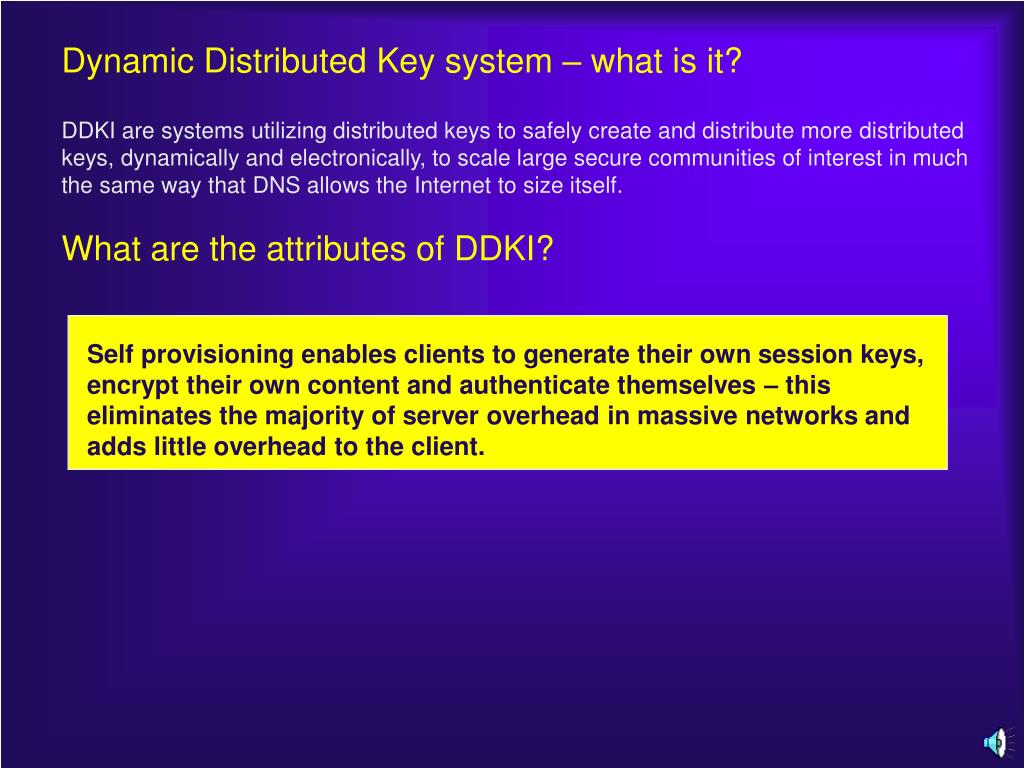 Dynamic Distributed Key system – what is it?

DDKI are systems utilizing distributed keys to safely create and distribute more distributed keys, dynamically and electronically, to scale large secure communities of interest in much the same way that DNS allows the Internet to size itself.

What are the attributes of DDKI?

Self provisioning enables clients to generate their own session keys, encrypt their own content and authenticate themselves – this eliminates the majority of server overhead in massive networks and adds little overhead to the client.